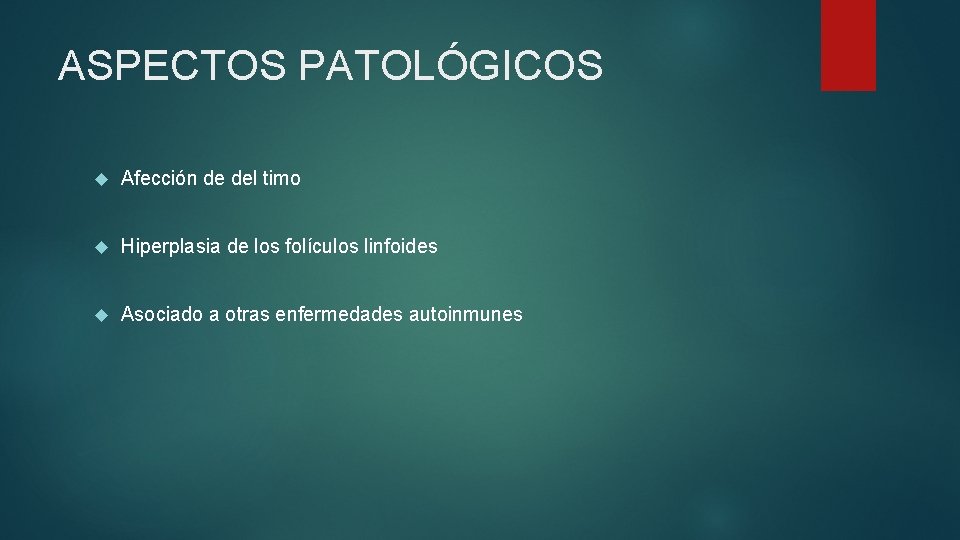 ASPECTOS PATOLÓGICOS

Afección de del timo

Hiperplasia de los folículos linfoides

Asociado a otras enfermedades autoinmunes